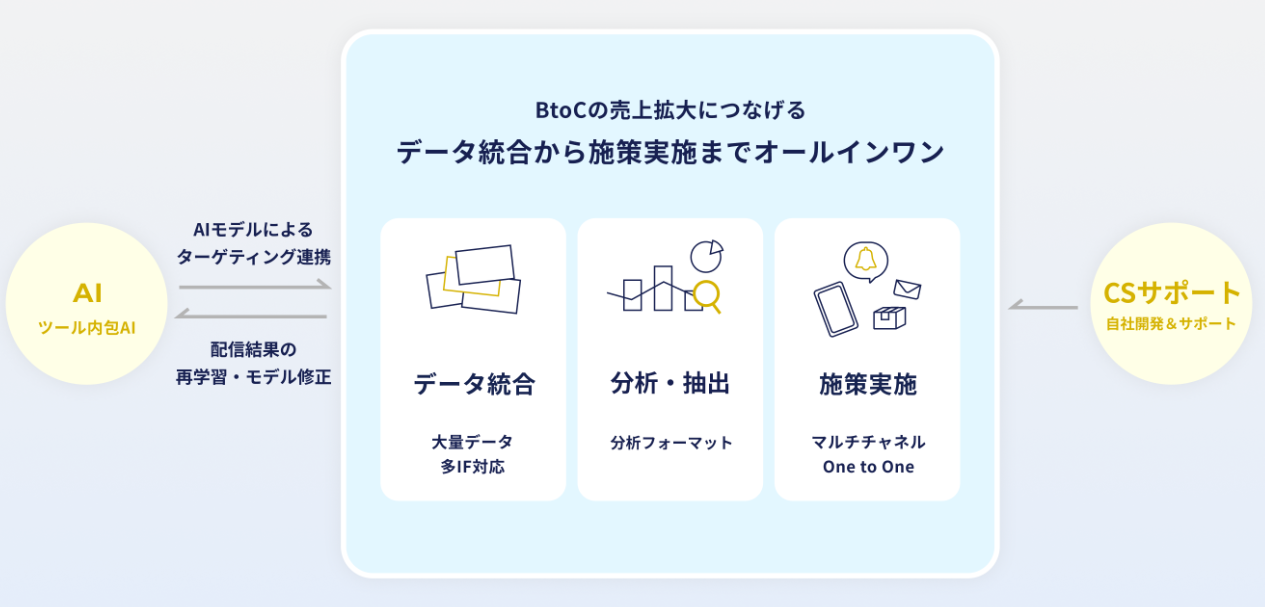 AI
ツール内包AI

AIモデルによる
ターゲティング連携

配信結果の
再学習・モデル修正

BtoCの売上拡大につなげる
データ統合から施策実施までオールインワン

データ統合
大量データ
多IF対応

分析・抽出
分析フォーマット

施策実施
マルチチャネル
One to One

CSサポート
自社開発＆サポート